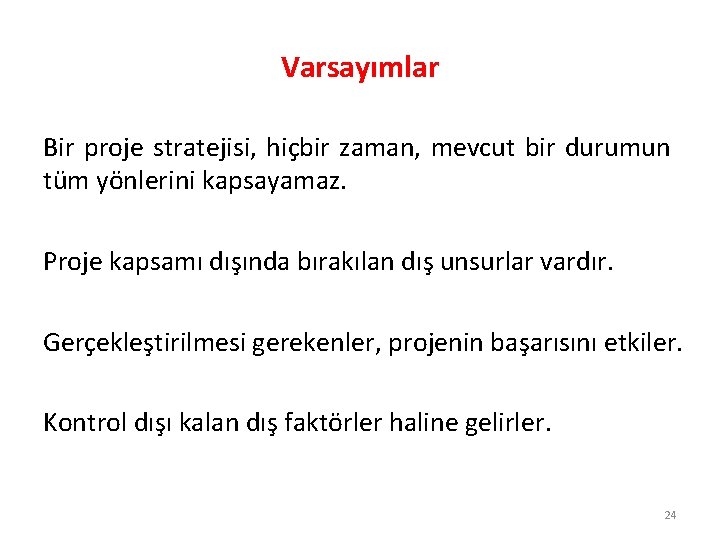 Varsayımlar

Bir proje stratejisi, hiçbir zaman, mevcut bir durumun tüm yönlerini kapsayamaz.

Proje kapsamı dışında bırakılan dış unsurlar vardır.

Gerçekleştirilmesi gerekenler, projenin başarısını etkiler.

Kontrol dışı kalan dış faktörler haline gelirler.

24